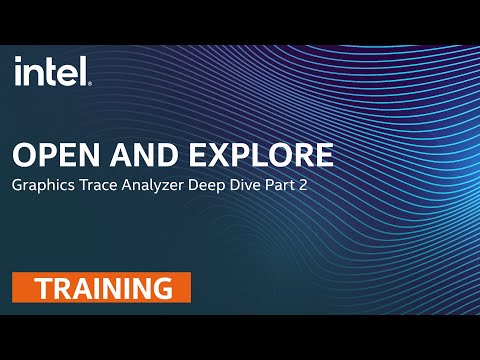 intel.

OPEN AND EXPLORE
Graphics Trace Analyzer Deep Dive Part 2

TRAINING